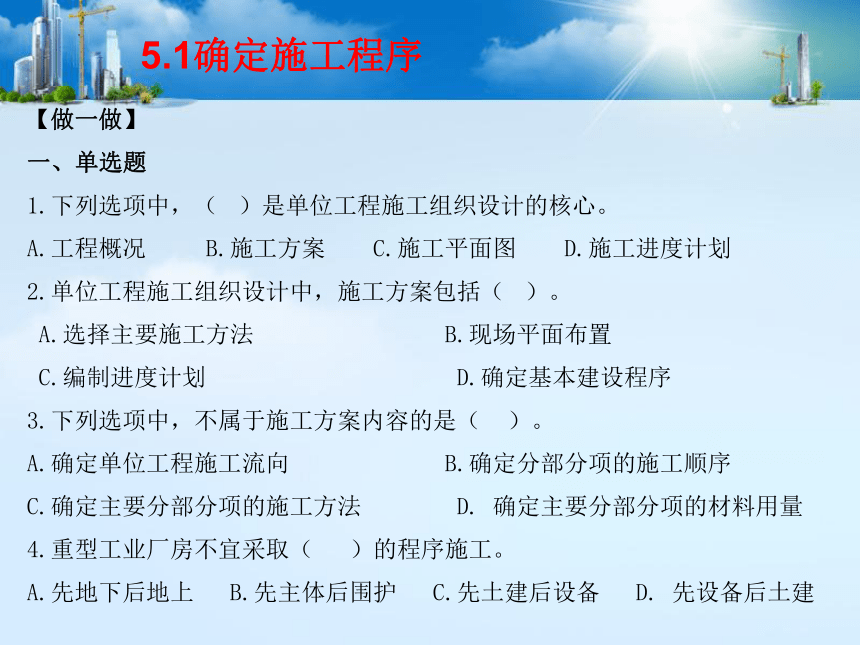 5.1确定施工程序

【做一做】

一、单选题

1.下列选项中，（ ）是单位工程施工组织设计的核心。

A.工程概况　B.施工方案　C.施工平面图　D.施工进度计划

2.单位工程施工组织设计中，施工方案包括（ ）。

A.选择主要施工方法　B.现场平面布置

C.编制进度计划　D.确定基本建设程序

3.下列选项中，不属于施工方案内容的是（ ）。

A.确定单位工程施工流向　B.确定分部分项的施工顺序

C.确定主要分部分项的施工方法　D. 确定主要分部分项的材料用量

4.重型工业厂房不宜采取（ ）的程序施工。

A.先地下后地上　B.先主体后围护　C.先土建后设备　D. 先设备后土建